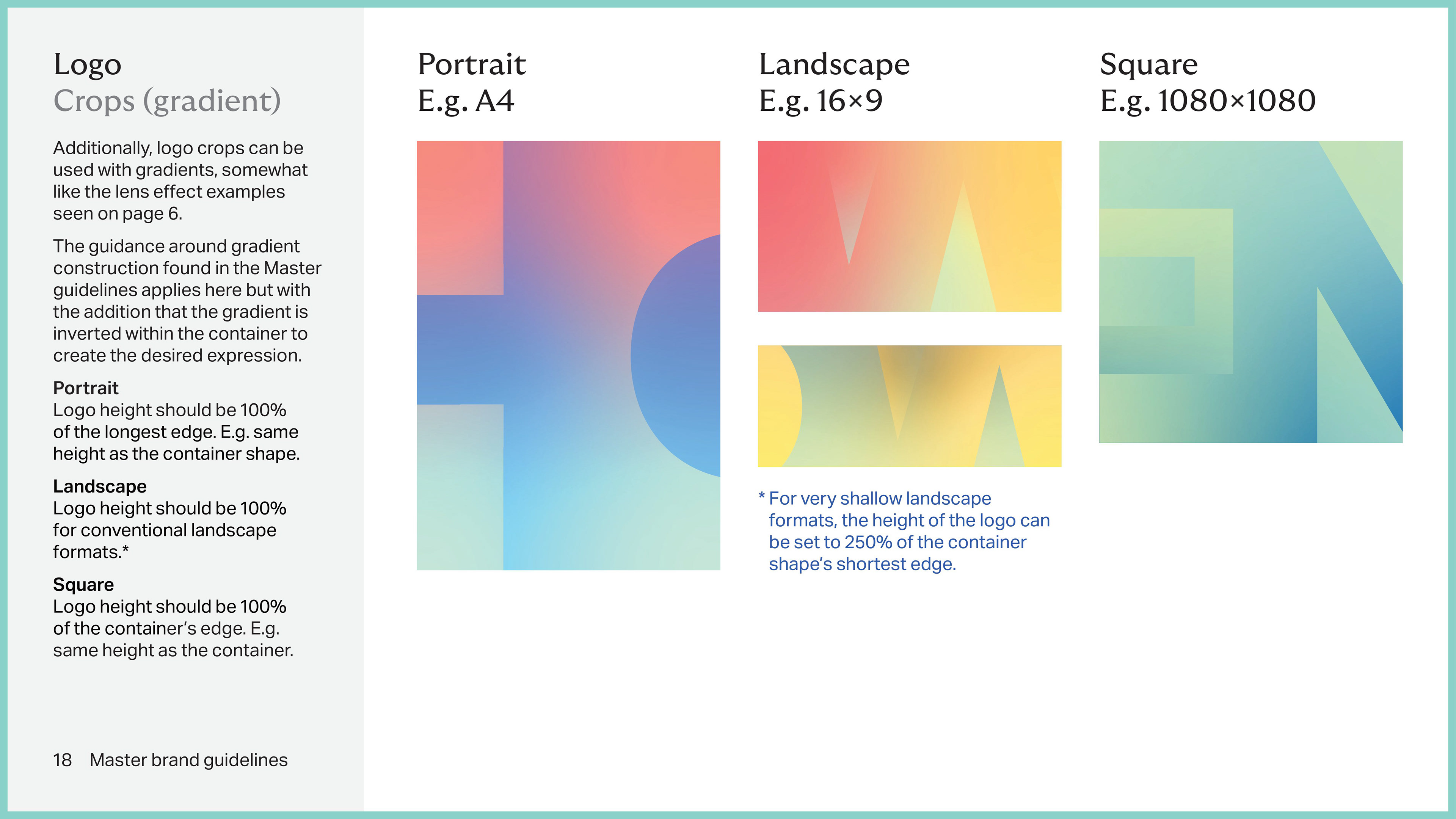 Logo
Crops (gradient)

Additionally, logo crops can be used with gradients, somewhat like the lens effect examples seen on page 6.

The guidance around gradient construction found in the Master guidelines applies here but with the addition that the gradient is inverted within the container to create the desired expression.

Portrait
Logo height should be 100% of the longest edge. E.g. same height as the container shape.

Landscape
Logo height should be 100% for conventional landscape formats.*

Square
Logo height should be 100% of the container's edge. E.g. same height as the container.

18 Master brand guidelines

Portrait
E.g. A4

Landscape
E.g. 16×9

* For very shallow landscape formats, the height of the logo can be set to 250% of the container shape's shortest edge.

Square
E.g. 1080×1080